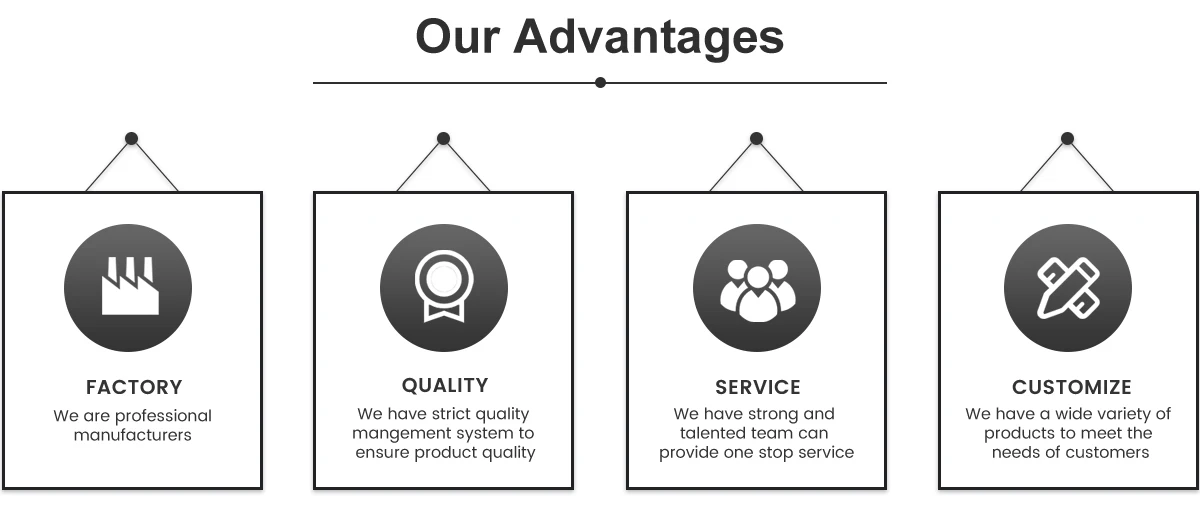 Our Advantages

FACTORY
We are professional manufacturers

QUALITY
We have strict quality mangement system to ensure product quality

SERVICE
We have strong and talented team can provide one stop service

CUSTOMIZE
We have a wide variety of products to meet the needs of customers